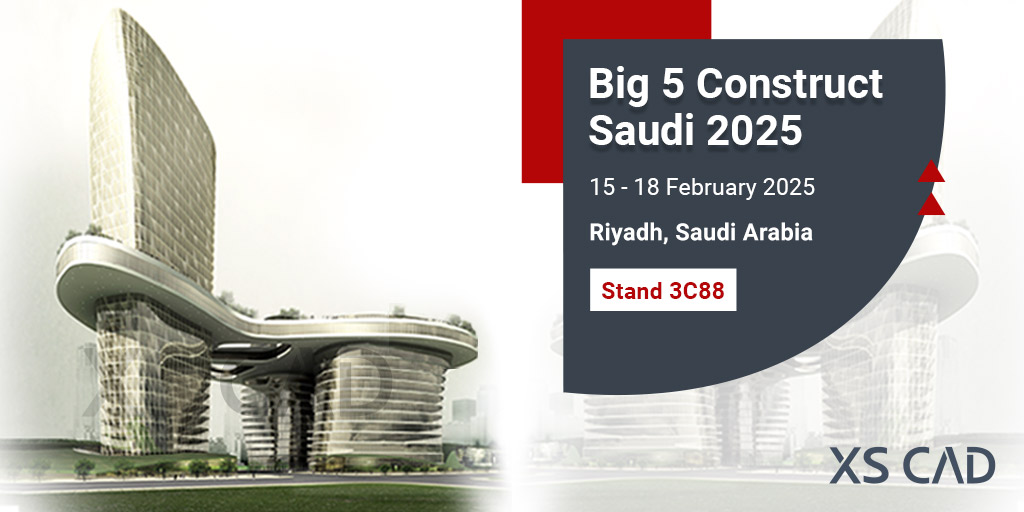 Big 5 Construct Saudi 2025

15 - 18 February 2025

Riyadh, Saudi Arabia

Stand 3C88

XS CAD